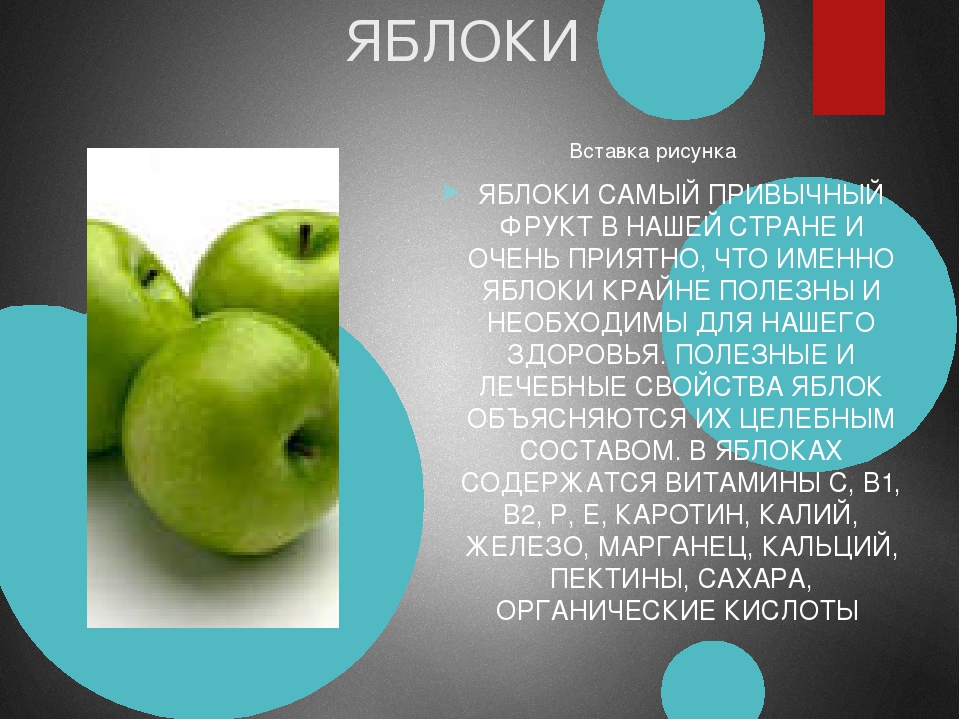 ЯБЛОКИ

Вставка рисунка

ЯБЛОКИ САМЫЙ ПРИВЫЧНЫЙ ФРУКТ В НАШЕЙ СТРАНЕ И ОЧЕНЬ ПРИЯТНО, ЧТО ИМЕННО ЯБЛОКИ КРАЙНЕ ПОЛЕЗНЫ И НЕОБХОДИМЫ ДЛЯ НАШЕГО ЗДОРОВЬЯ. ПОЛЕЗНЫЕ И ЛЕЧЕБНЫЕ СВОЙСТВА ЯБЛОК ОБЪЯСНЯЮТСЯ ИХ ЦЕЛЕБНЫМ СОСТАВОМ. В ЯБЛОКАХ СОДЕРЖАТСЯ ВИТАМИНЫ С, В1, В2, Р, Е, КАРОТИН, КАЛИЙ, ЖЕЛЕЗО, МАРГАНЕЦ, КАЛЬЦИЙ, ПЕКТИНЫ, САХАРА, ОРГАНИЧЕСКИЕ КИСЛОТЫ